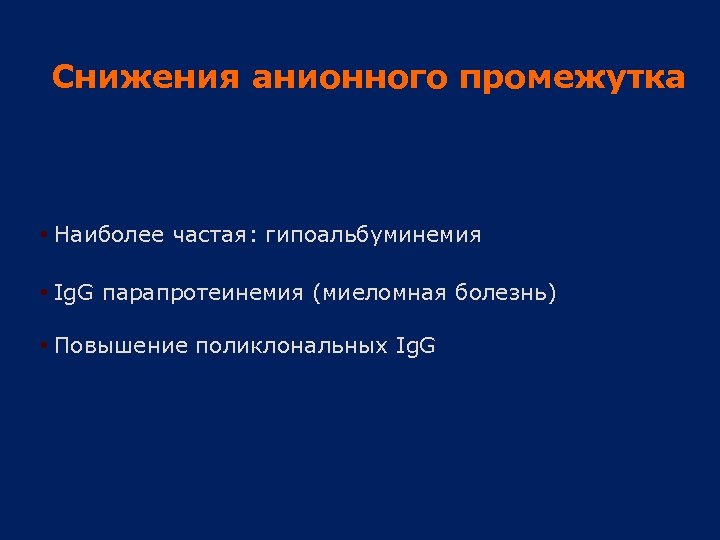 Снижения анионного промежутка

• Наиболее частая: гипоальбуминемия

• IgG парапротеинемия (миеломная болезнь)

• Повышение поликлональных IgG